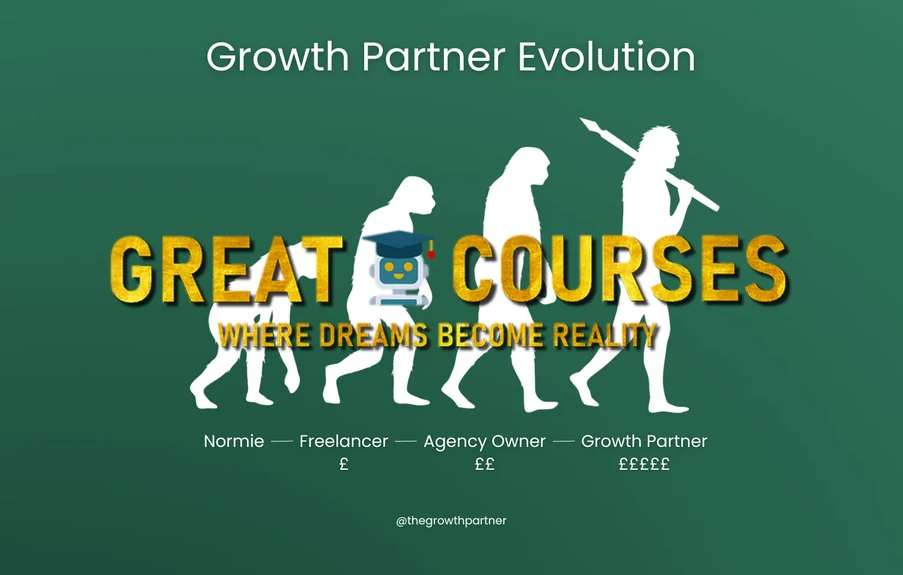 Growth Partner Evolution

GREAT COURSES
WHERE DREAMS BECOME REALITY

Normie — Freelancer — Agency Owner — Growth Partner
£ ££ £££££

@thegrowthpartner